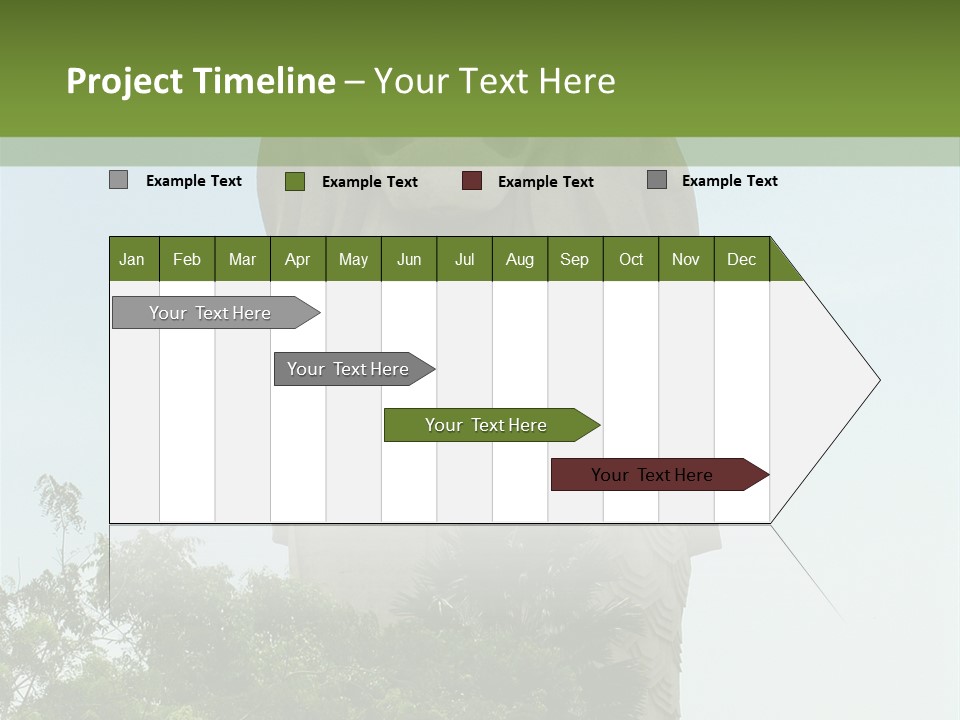 Project Timeline – Your Text Here

Example Text
Example Text
Example Text
Example Text

| Jan | Feb | Mar | Apr | May | Jun | Jul | Aug | Sep | Oct | Nov | Dec |
|---|---|---|---|---|---|---|---|---|---|---|---|

Your Text Here

Your Text Here

Your Text Here

Your Text Here